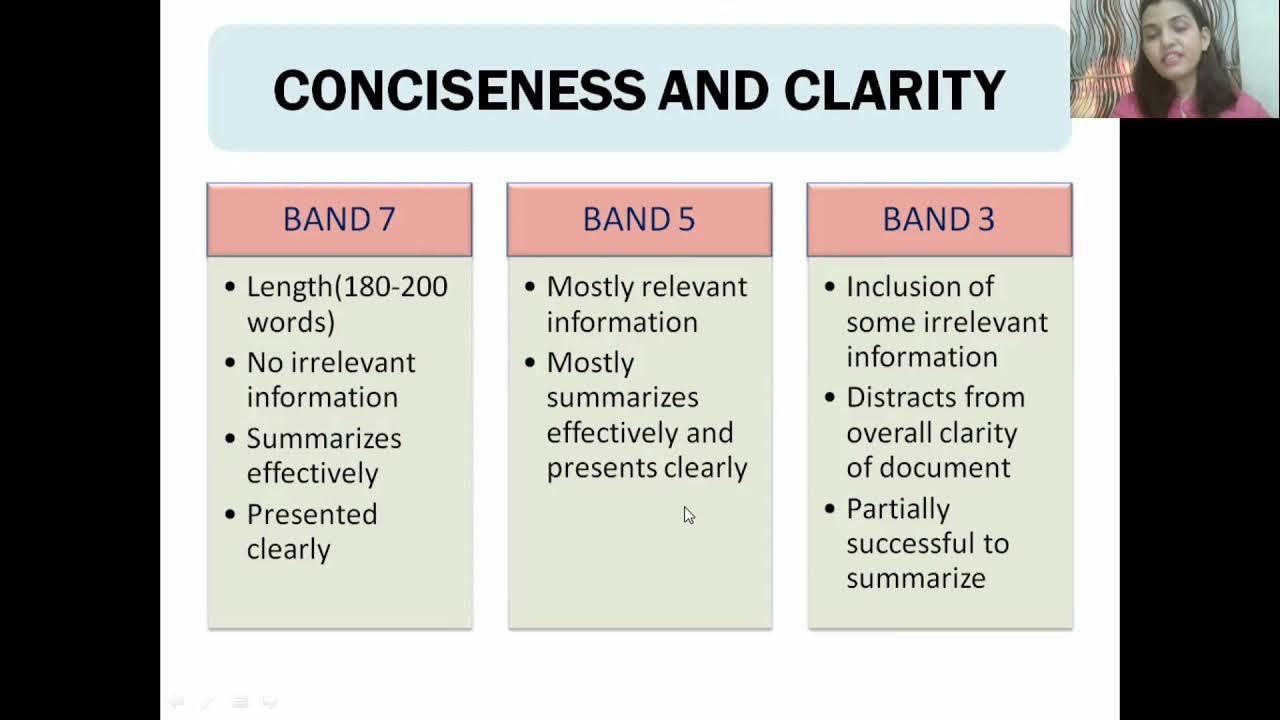 CONCISENESS AND CLARITY

BAND 7
• Length(180-200 words)
• No irrelevant information
• Summarizes effectively
• Presented clearly

BAND 5
• Mostly relevant information
• Mostly summarizes effectively and presents clearly

BAND 3
• Inclusion of some irrelevant information
• Distracts from overall clarity of document
• Partially successful to summarize